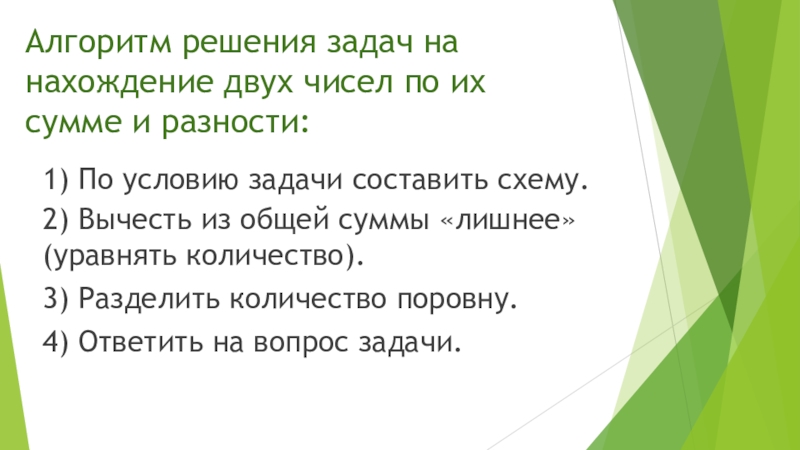 Алгоритм решения задач на нахождение двух чисел по их сумме и разности:

1) По условию задачи составить схему.

2) Вычесть из общей суммы «лишнее» (уравнять количество).

3) Разделить количество поровну.

4) Ответить на вопрос задачи.